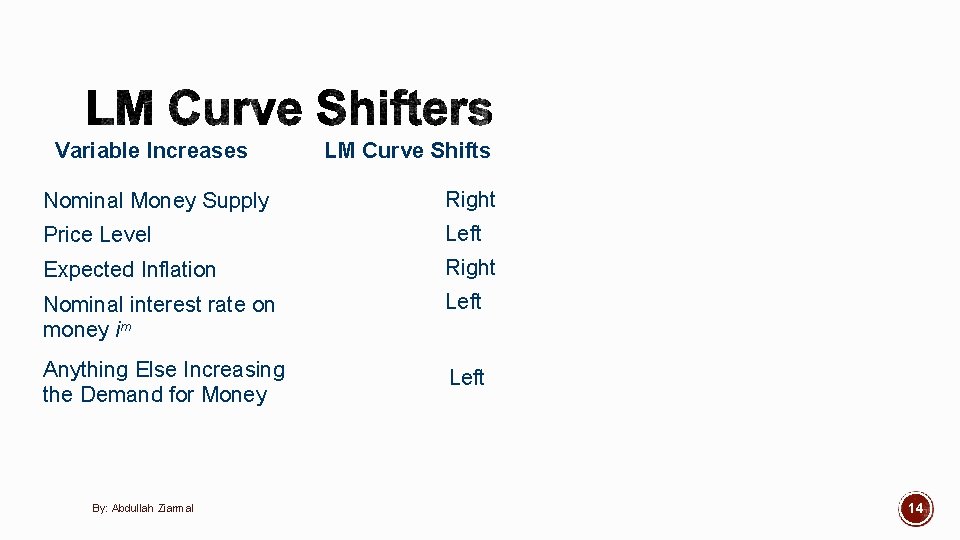 LM Curve Shifters

| Variable Increases | LM Curve Shifts |
|---|---|
| Nominal Money Supply | Right |
| Price Level | Left |
| Expected Inflation | Right |
| Nominal interest rate on money $i^m$ | Left |
| Anything Else Increasing the Demand for Money | Left |

By: Abdullah Ziarmal

14